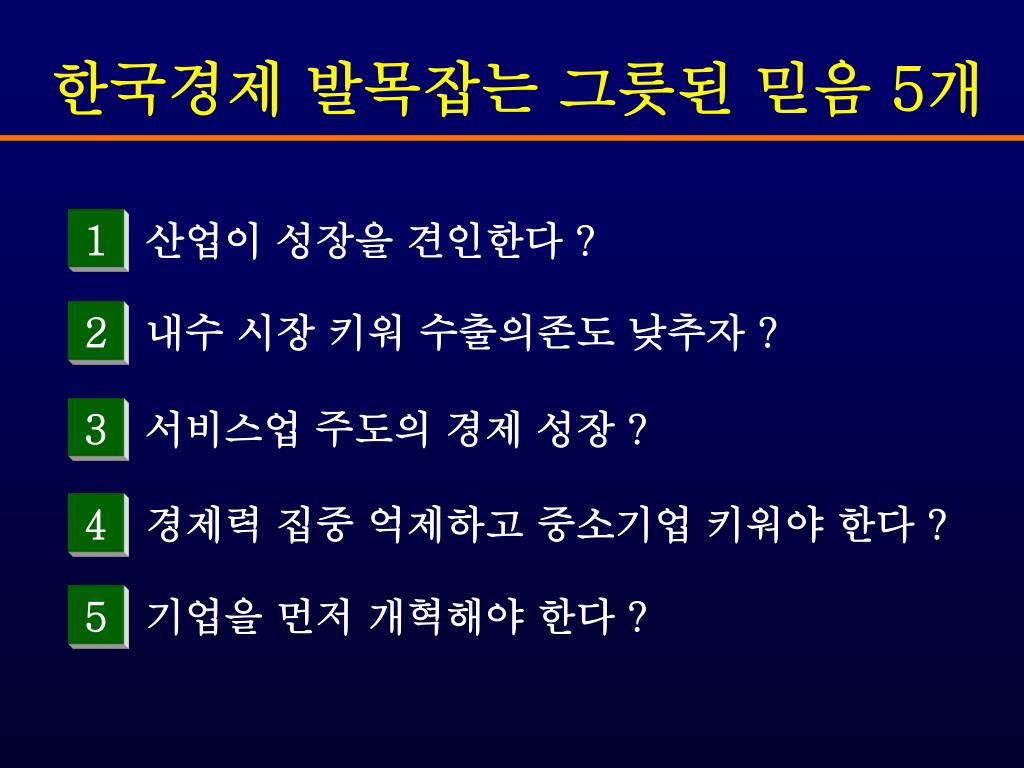 한국경제 발목잡는 그릇된 믿음 5개

1 산업이 성장을 견인한다 ?

2 내수 시장 키워 수출의존도 낮추자 ?

3 서비스업 주도의 경제 성장 ?

4 경제력 집중 억제하고 중소기업 키워야 한다 ?

5 기업을 먼저 개혁해야 한다 ?